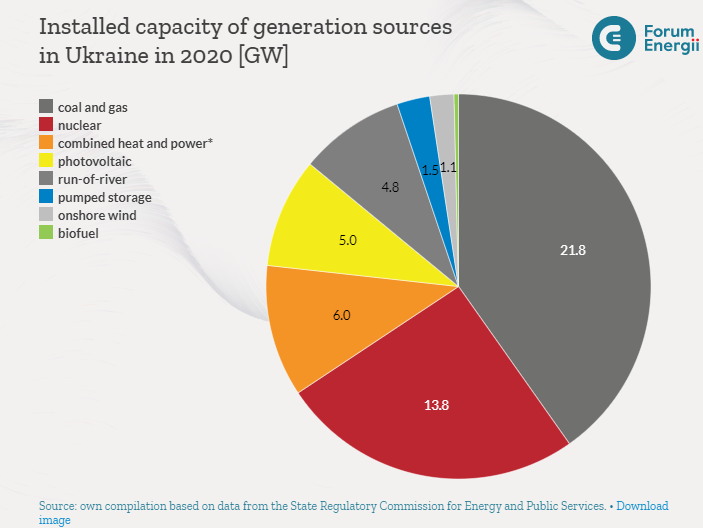 Installed capacity of generation sources in Ukraine in 2020 [GW]

Forum Energii

coal and gas
nuclear
combined heat and power*
photovoltaic
run-of-river
pumped storage
onshore wind
biofuel

21.8
13.8
6.0
5.0
4.8
1.5
1.1

Source: own compilation based on data from the State Regulatory Commission for Energy and Public Services. • Download image